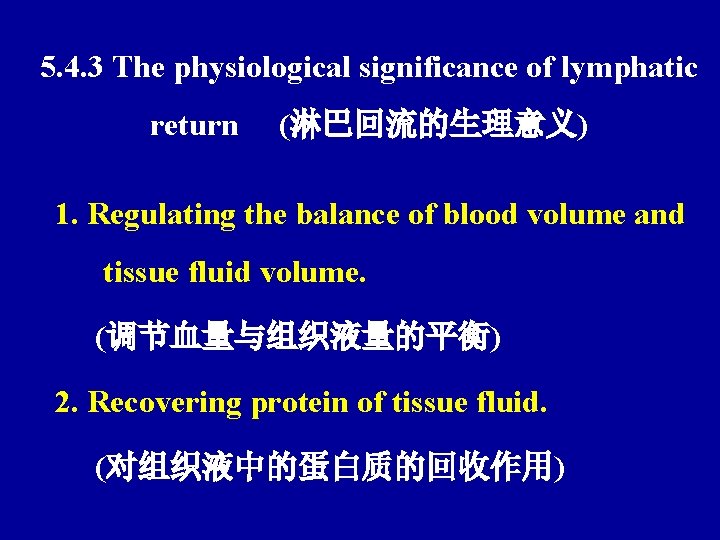 5.4.3 The physiological significance of lymphatic return (淋巴回流的生理意义)

1. Regulating the balance of blood volume and tissue fluid volume.

(调节血量与组织液量的平衡)

2. Recovering protein of tissue fluid.

(对组织液中的蛋白质的回收作用)